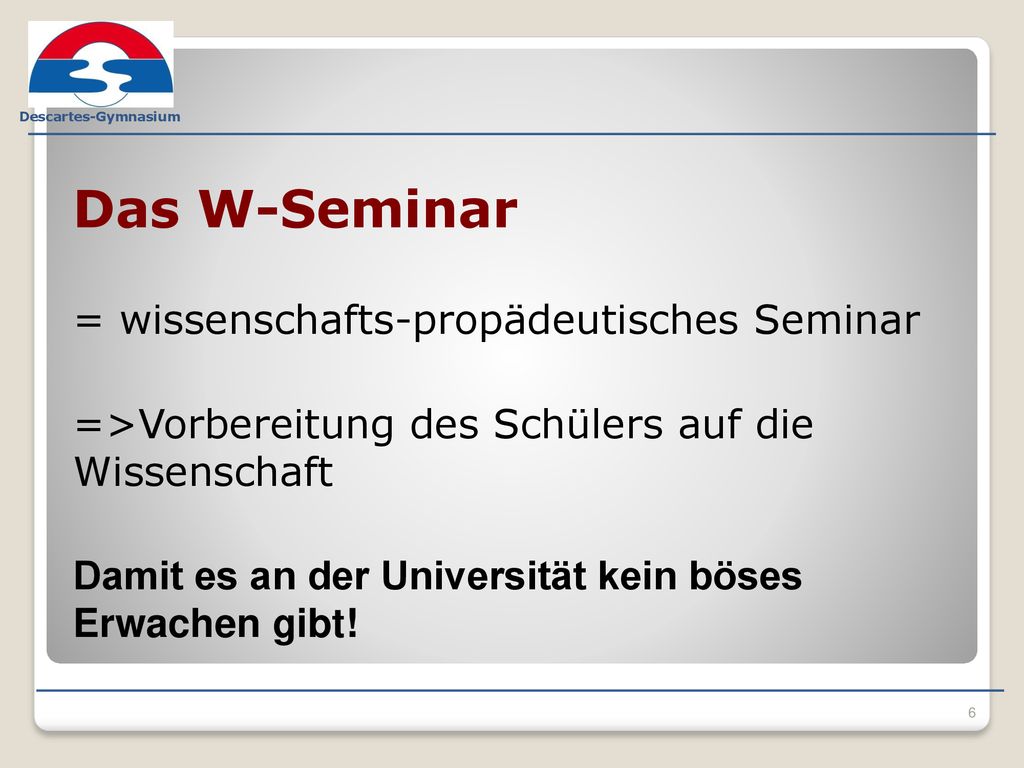 Descartes-Gymnasium

Das W-Seminar

= wissenschafts-propädeutisches Seminar

=>Vorbereitung des Schülers auf die Wissenschaft

Damit es an der Universität kein böses Erwachen gibt!

6